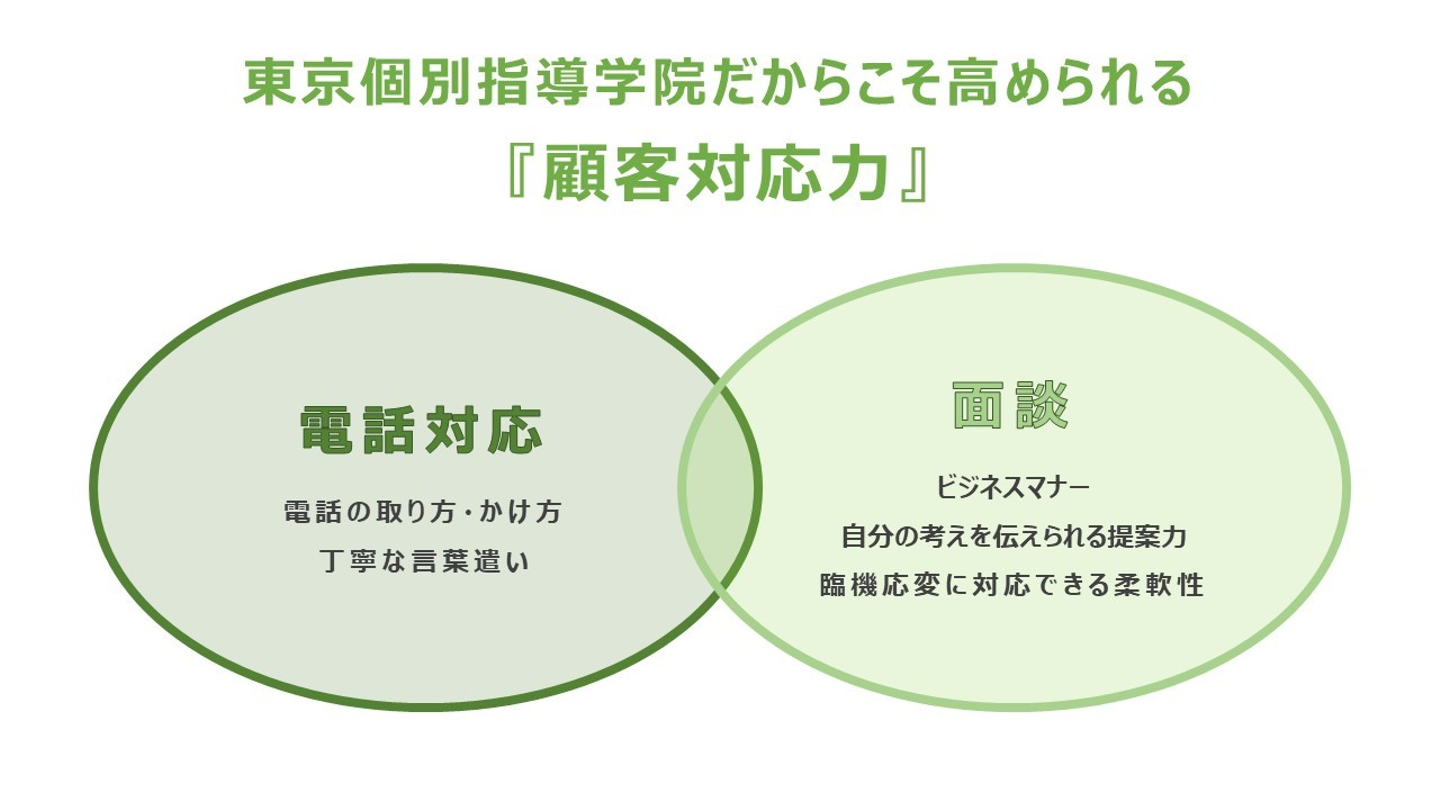 東京個別指導学院だからこそ高められる
『顧客対応力』

電話対応

電話の取り方・かけ方
丁寧な言葉遣い

面談

ビジネスマナー
自分の考えを伝えられる提案力
臨機応変に対応できる柔軟性